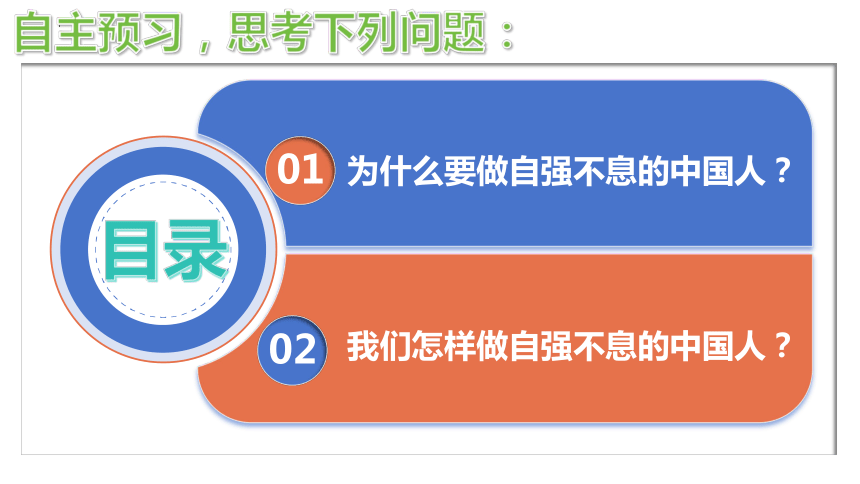 自主预习，思考下列问题：

目录

01 为什么要做自强不息的中国人？

02 我们怎样做自强不息的中国人？